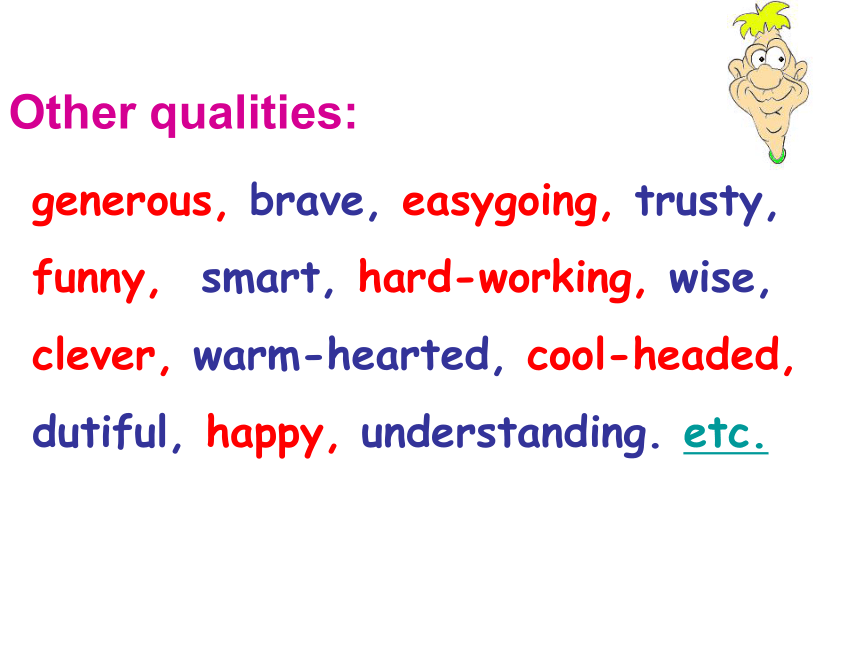 Other qualities:

generous, brave, easygoing, trusty, funny, smart, hard-working, wise, clever, warm-hearted, cool-headed, dutiful, happy, understanding. etc.